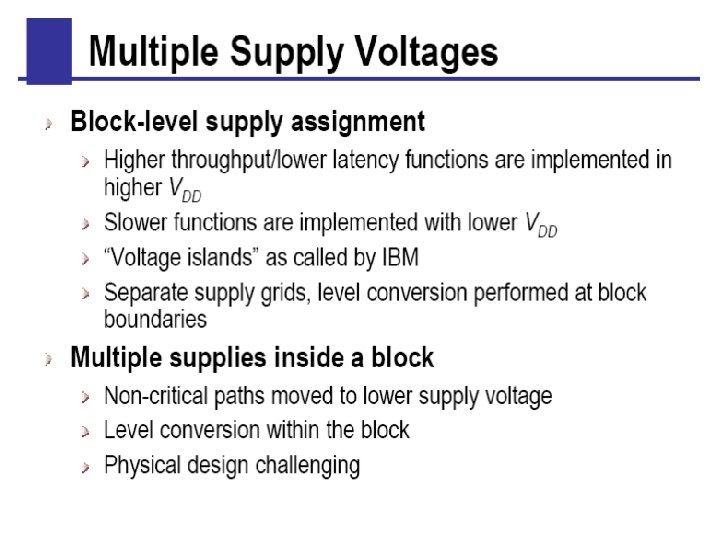 Multiple Supply Voltages

Block-level supply assignment

Higher throughput/lower latency functions are implemented in higher $V_{DD}$

Slower functions are implemented with lower $V_{DD}$

"Voltage islands" as called by IBM

Separate supply grids, level conversion performed at block boundaries

Multiple supplies inside a block

Non-critical paths moved to lower supply voltage

Level conversion within the block

Physical design challenging